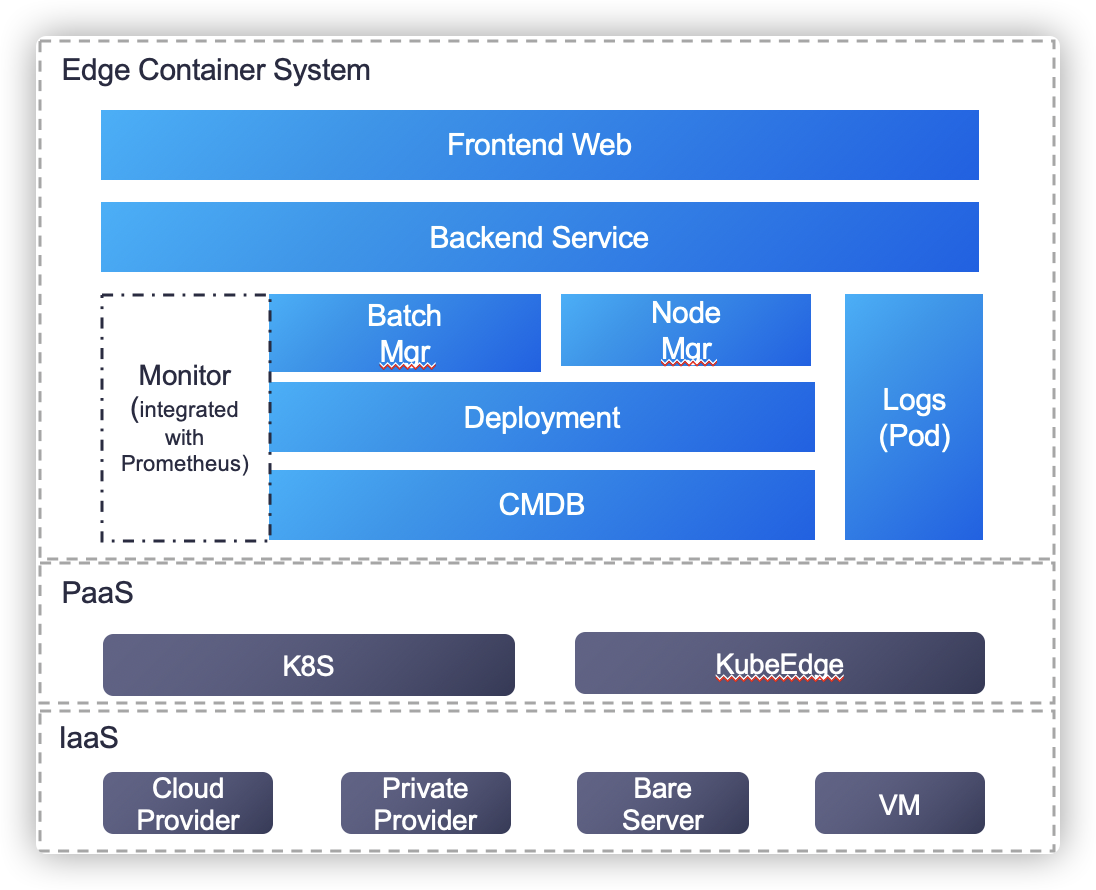 Edge Container System

Frontend Web

Backend Service

Monitor (integrated with Prometheus)

Batch Mgr

Node Mgr

Deployment

CMDB

Logs (Pod)

PaaS

K8S

KubeEdge

IaaS

Cloud Provider

Private Provider

Bare Server

VM